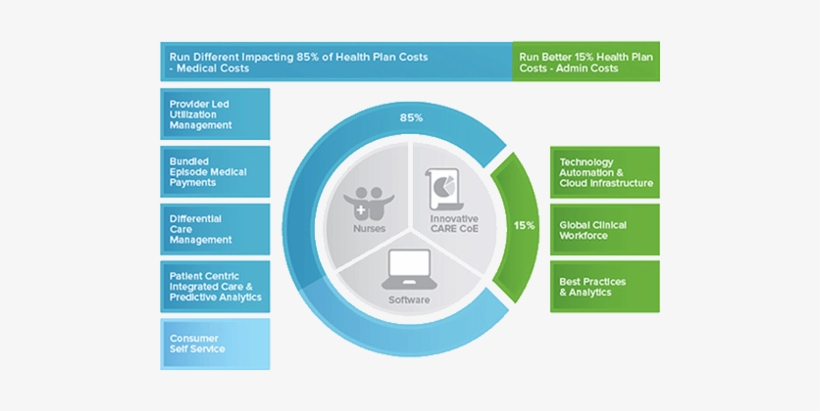 Run Different Impacting 85% of Health Plan Costs - Medical Costs

Run Better 15% Health Plan Costs - Admin Costs

Provider Led Utilization Management

Bundled Episode Medical Payments

Differential Care Management

Patient Centric Integrated Care & Predictive Analytics

Consumer Self Service

85%

Nurses

Innovative CARE CoE

Software

15%

Technology Automation & Cloud Infrastructure

Global Clinical Workforce

Best Practices & Analytics